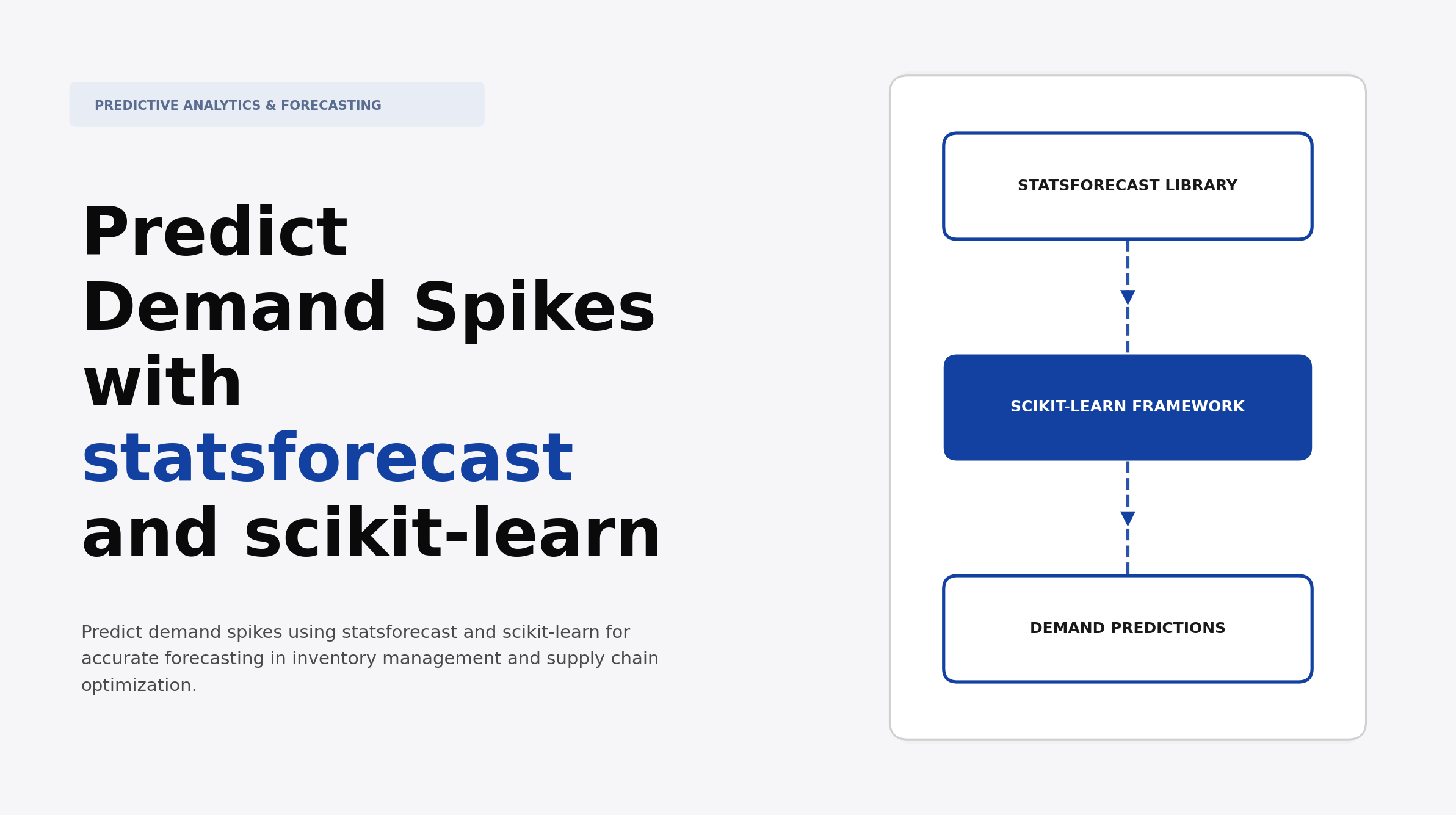 PREDICTIVE ANALYTICS & FORECASTING

Predict Demand Spikes with statsforecast and scikit-learn

Predict demand spikes using statsforecast and scikit-learn for accurate forecasting in inventory management and supply chain optimization.

STATSFORECAST LIBRARY

SCIKIT-LEARN FRAMEWORK

DEMAND PREDICTIONS